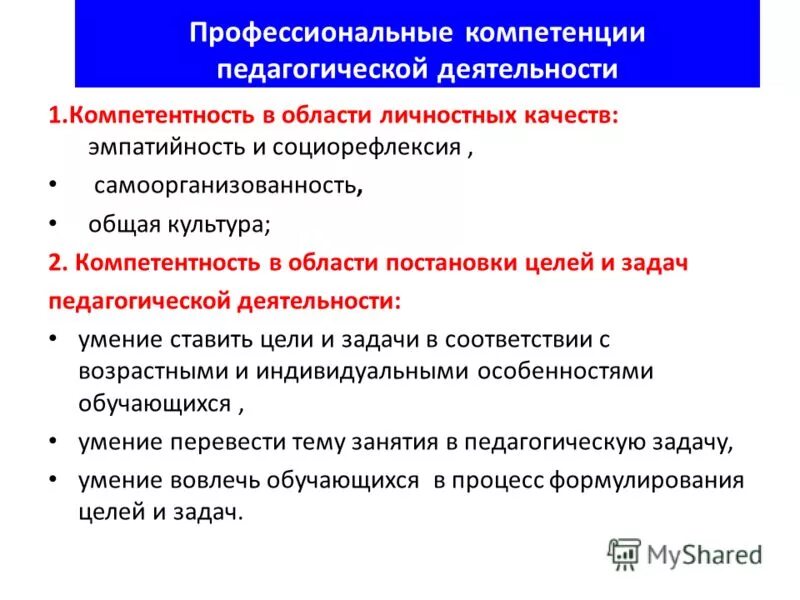 Профессиональные компетенции педагогической деятельности

1.Компетентность в области личностных качеств:
эмпатийность и социорефлексия ,

• самоорганизованность,

• общая культура;

2. Компетентность в области постановки целей и задач педагогической деятельности:

• умение ставить цели и задачи в соответствии с возрастными и индивидуальными особенностями обучающихся ,

• умение перевести тему занятия в педагогическую задачу,

• умение вовлечь обучающихся в процесс формулирования целей и задач.

MyShared